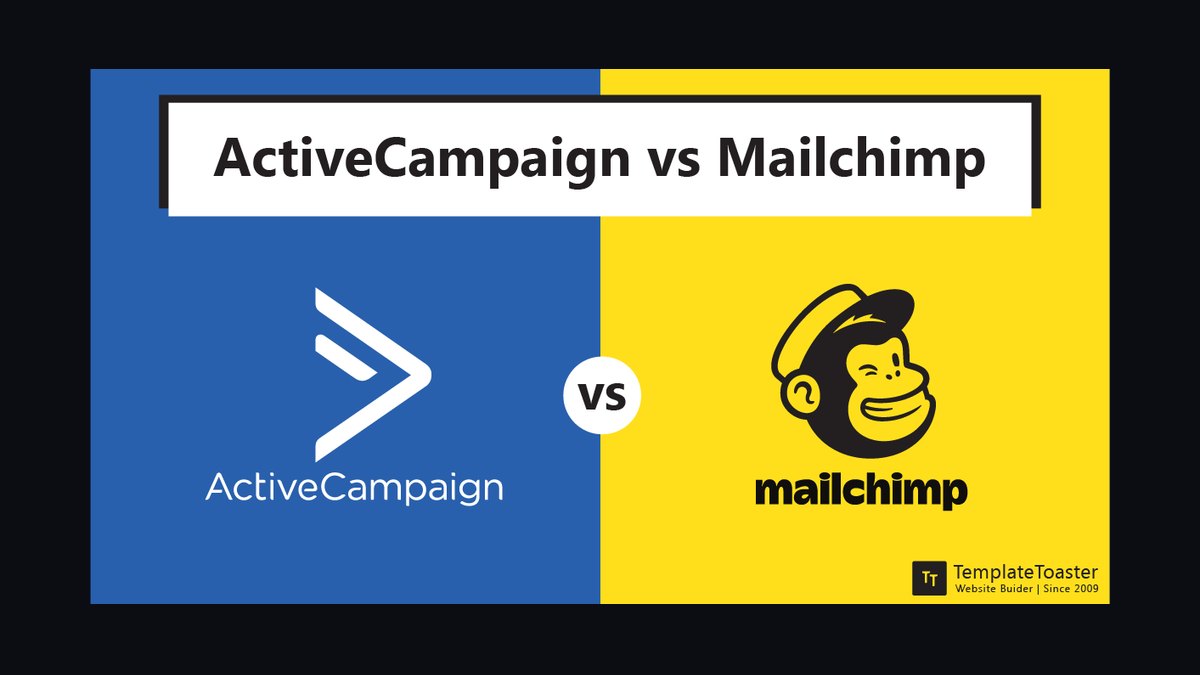 ActiveCampaign vs Mailchimp

ActiveCampaign

VS

mailchimp

TT TemplateToaster
Website Buider | Since 2009